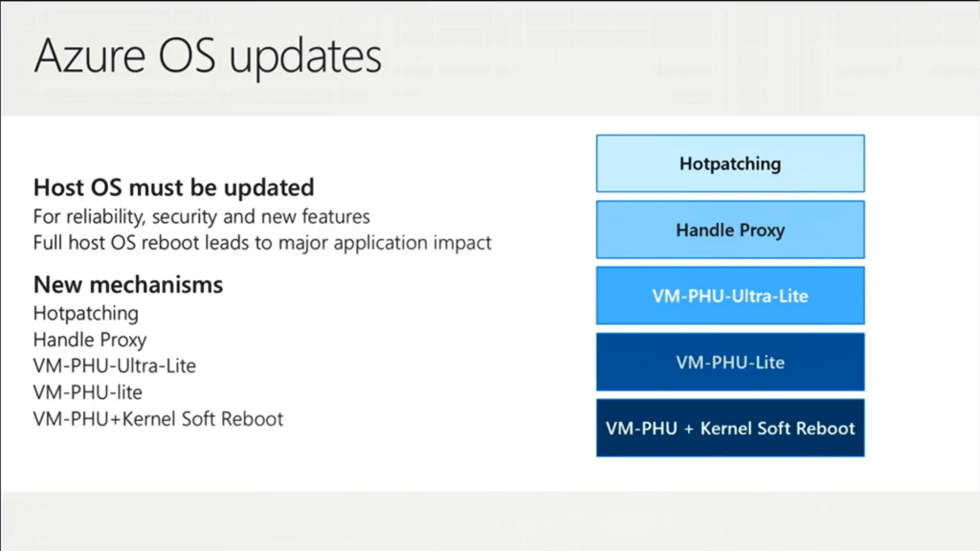 Azure OS updates

Host OS must be updated
For reliability, security and new features
Full host OS reboot leads to major application impact

New mechanisms
Hotpatching
Handle Proxy
VM-PHU-Ultra-Lite
VM-PHU-lite
VM-PHU+Kernel Soft Reboot

Hotpatching

Handle Proxy

VM-PHU-Ultra-Lite

VM-PHU-Lite

VM-PHU + Kernel Soft Reboot